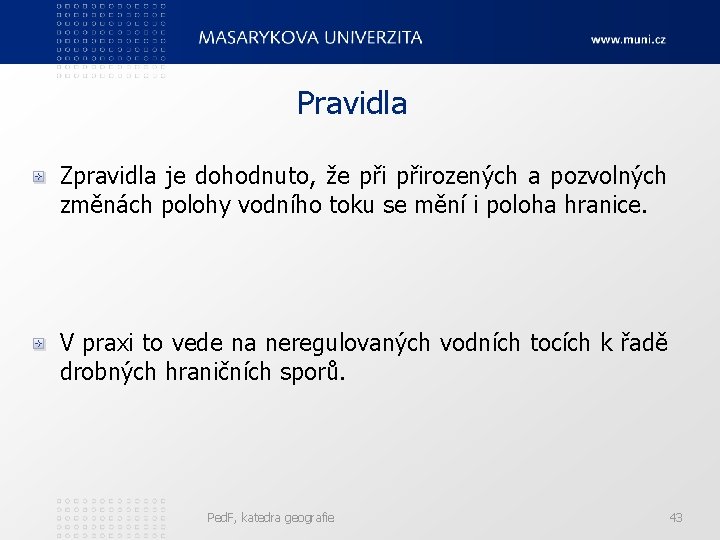 MASARYKOVA UNIVERZITA

www.muni.cz

Pravidla

Zpravidla je dohodnuto, že při přirozených a pozvolných změnách polohy vodního toku se mění i poloha hranice.

V praxi to vede na neregulovaných vodních tocích k řadě drobných hraničních sporů.

PedF, katedra geografie

43